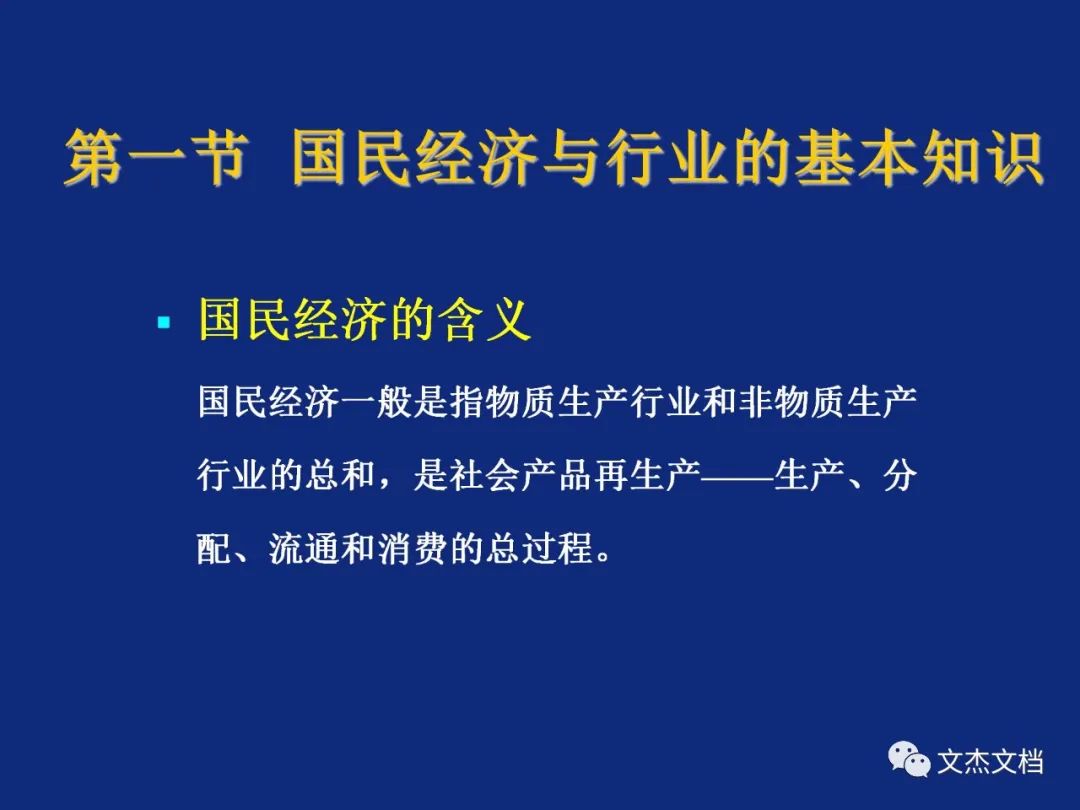 第一节 国民经济与行业的基本知识

▪ 国民经济的含义

国民经济一般是指物质生产行业和非物质生产行业的总和，是社会产品再生产——生产、分配、流通和消费的总过程。

文杰文档